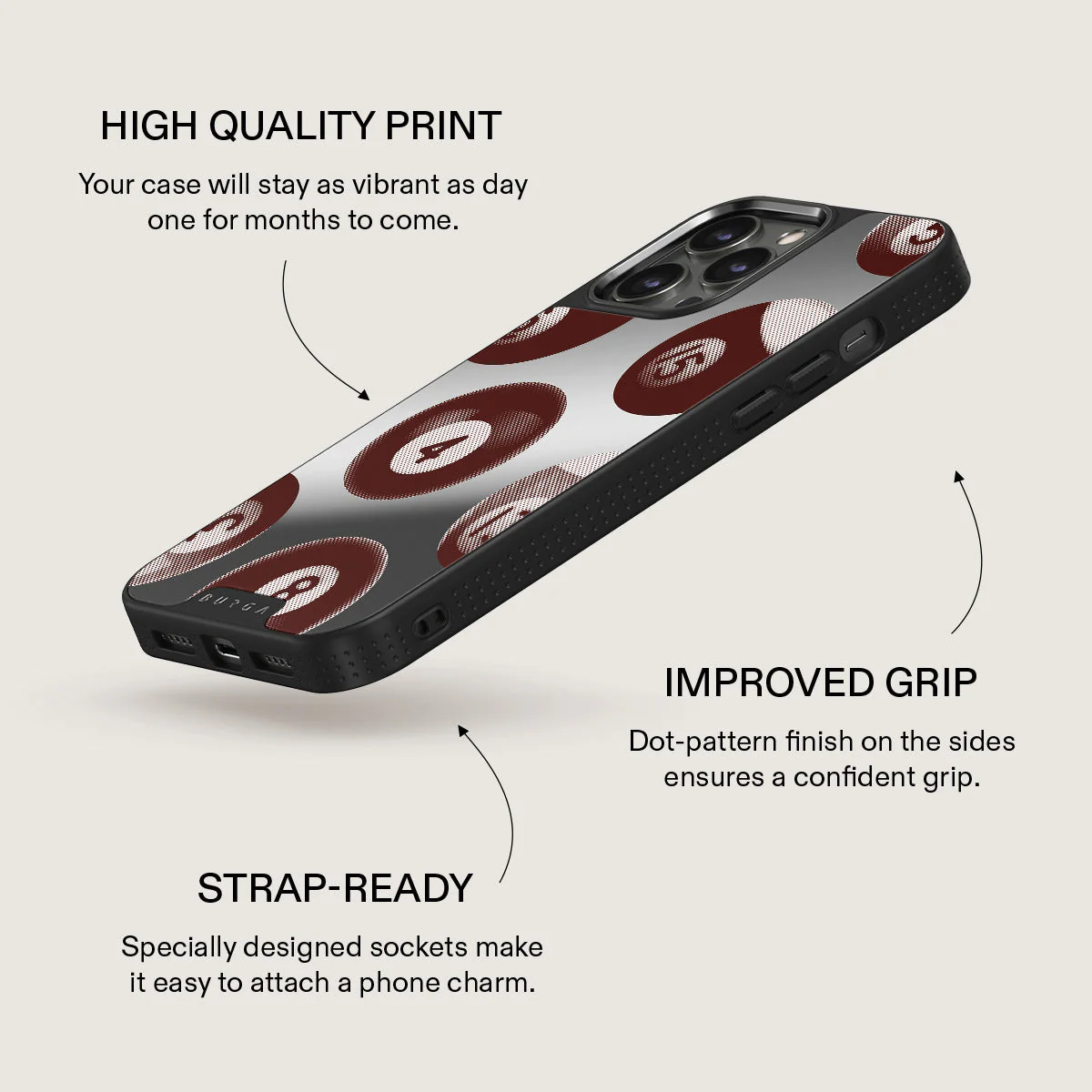 HIGH QUALITY PRINT

Your case will stay as vibrant as day one for months to come.

BURGA

IMPROVED GRIP

Dot-pattern finish on the sides ensures a confident grip.

STRAP-READY

Specially designed sockets make it easy to attach a phone charm.